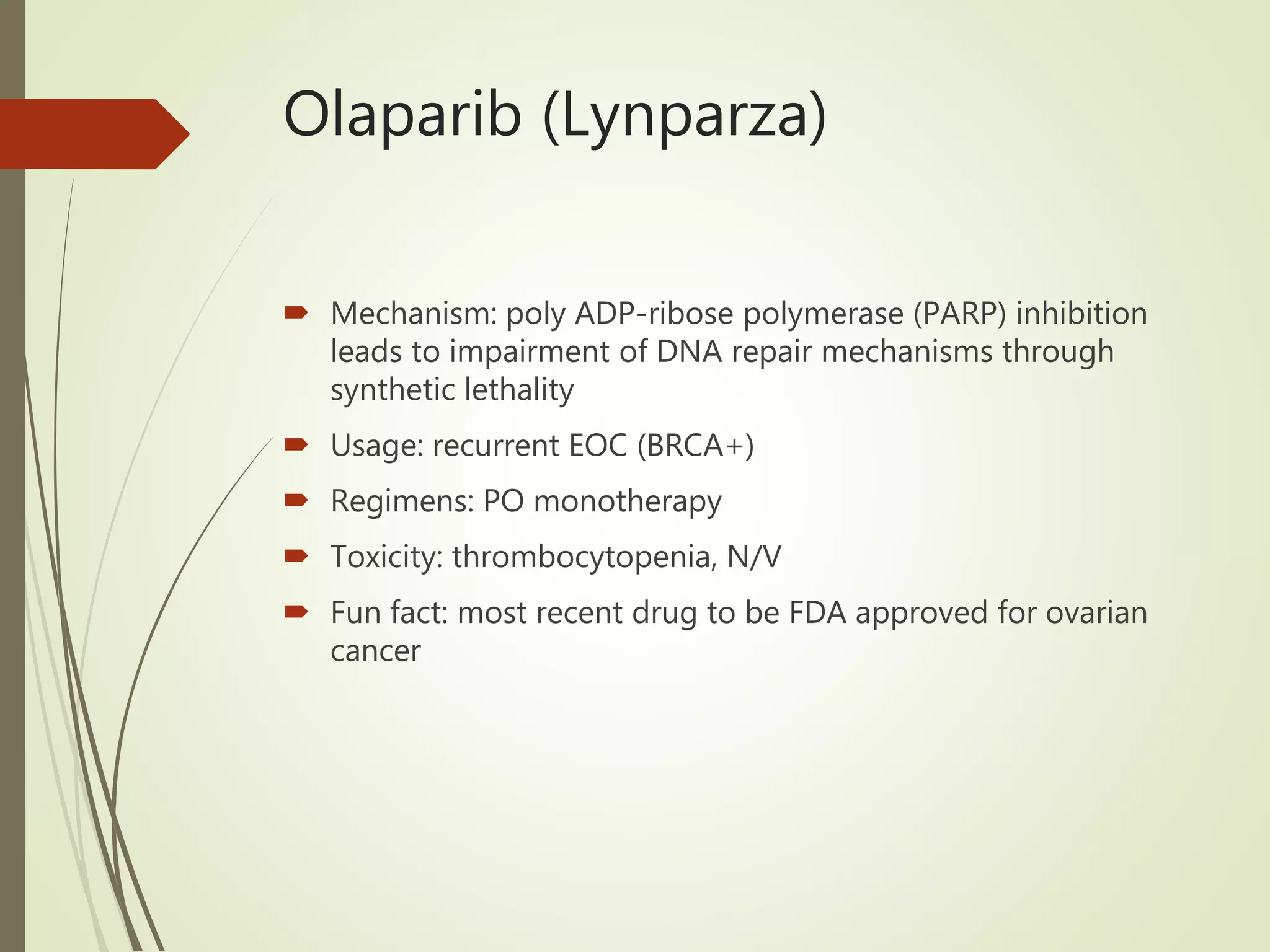 Olaparib (Lynparza)

Mechanism: poly ADP-ribose polymerase (PARP) inhibition leads to impairment of DNA repair mechanisms through synthetic lethality

Usage: recurrent EOC (BRCA+)

Regimens: PO monotherapy

Toxicity: thrombocytopenia, N/V

Fun fact: most recent drug to be FDA approved for ovarian cancer